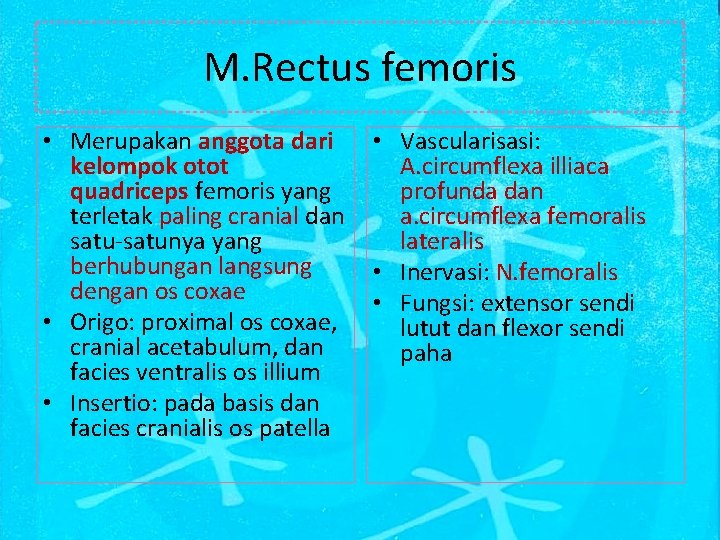 M.Rectus femoris

• Merupakan anggota dari kelompok otot quadriceps femoris yang terletak paling cranial dan satu-satunya yang berhubungan langsung dengan os coxae
• Origo: proximal os coxae, cranial acetabulum, dan facies ventralis os illium
• Insertio: pada basis dan facies cranialis os patella

• Vascularisasi: A.circumflexa illiaca profunda dan a.circumflexa femoralis lateralis
• Inervasi: N.femoralis
• Fungsi: extensor sendi lutut dan flexor sendi paha